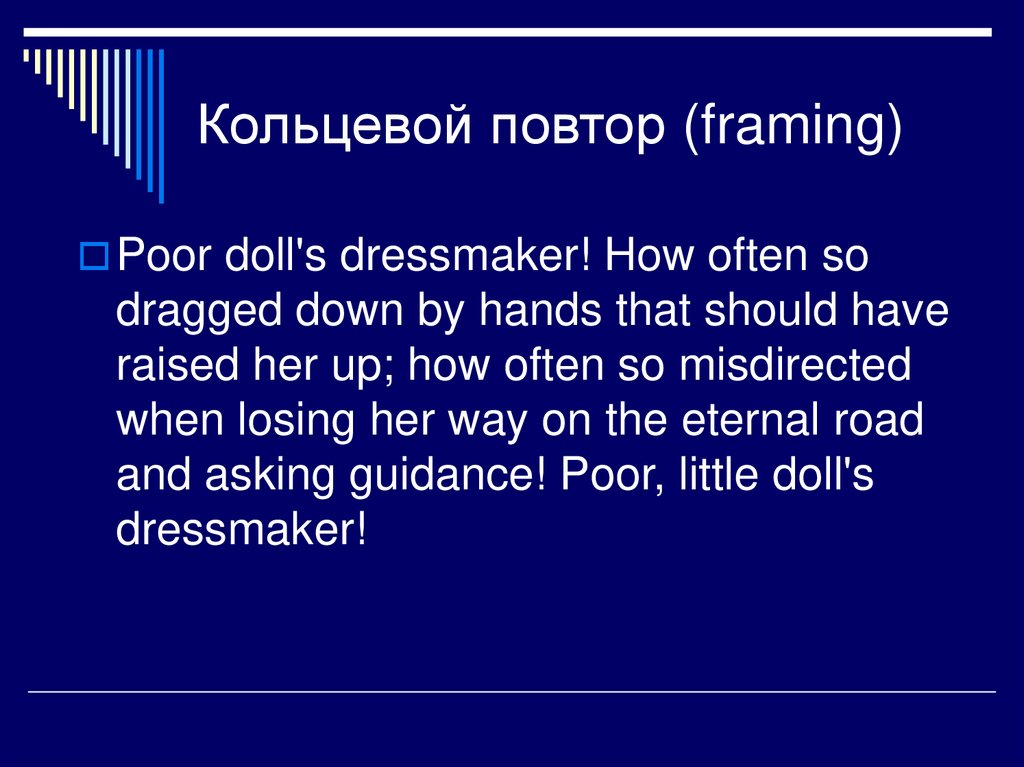 Кольцевой повтор (framing)

Poor doll's dressmaker! How often so dragged down by hands that should have raised her up; how often so misdirected when losing her way on the eternal road and asking guidance! Poor, little doll's dressmaker!